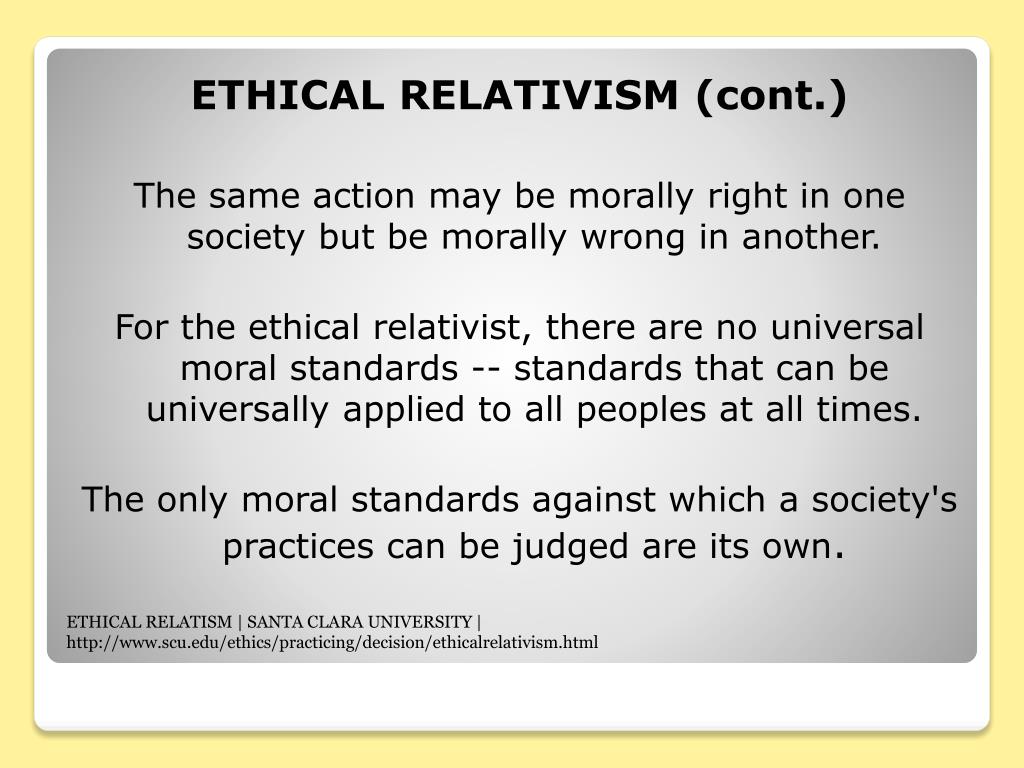 ETHICAL RELATIVISM (cont.)

The same action may be morally right in one society but be morally wrong in another.

For the ethical relativist, there are no universal moral standards -- standards that can be universally applied to all peoples at all times.

The only moral standards against which a society's practices can be judged are its own.

ETHICAL RELATISM | SANTA CLARA UNIVERSITY | http://www.scu.edu/ethics/practicing/decision/ethicalrelativism.html